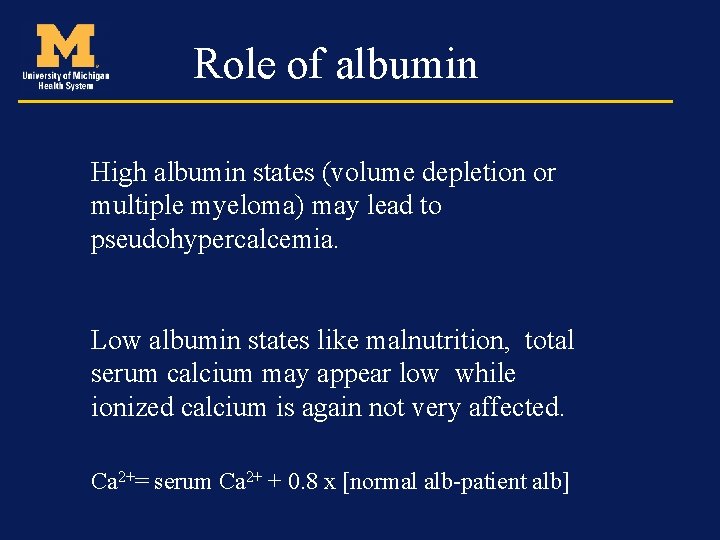 M
University of Michigan Health System

Role of albumin

High albumin states (volume depletion or multiple myeloma) may lead to pseudohypercalcemia.

Low albumin states like malnutrition, total serum calcium may appear low while ionized calcium is again not very affected.

$Ca^{2+}$= serum $Ca^{2+}$ + 0.8 x [normal alb-patient alb]